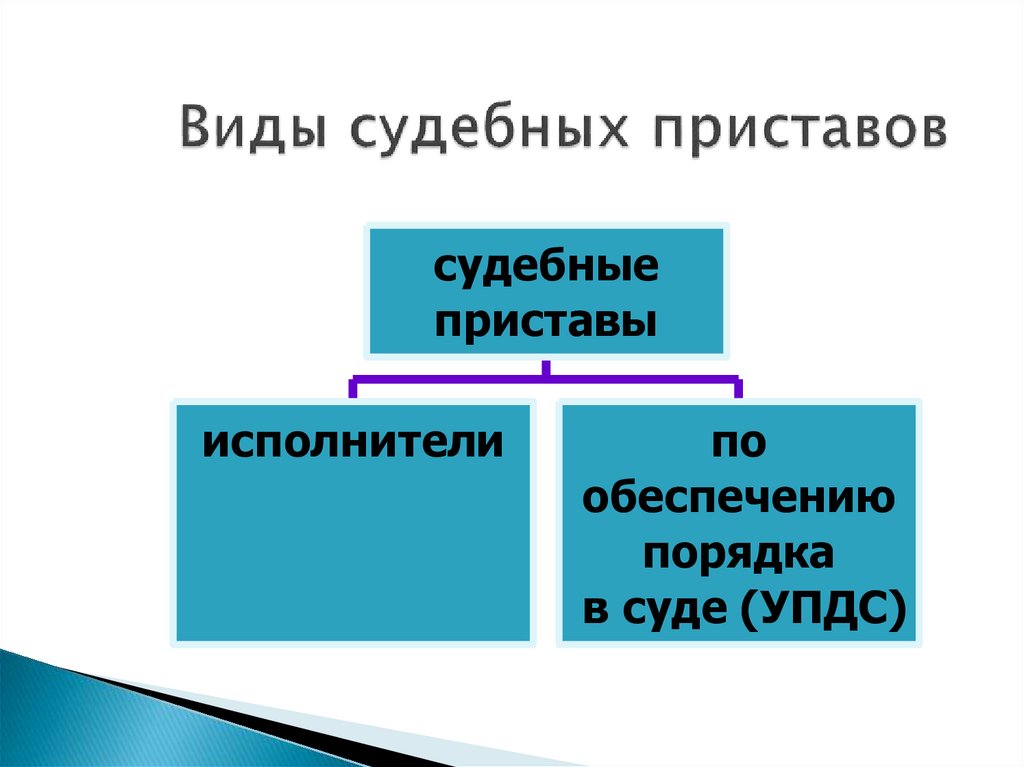 Виды судебных приставов

судебные приставы

исполнители

по обеспечению порядка в суде (УПДС)